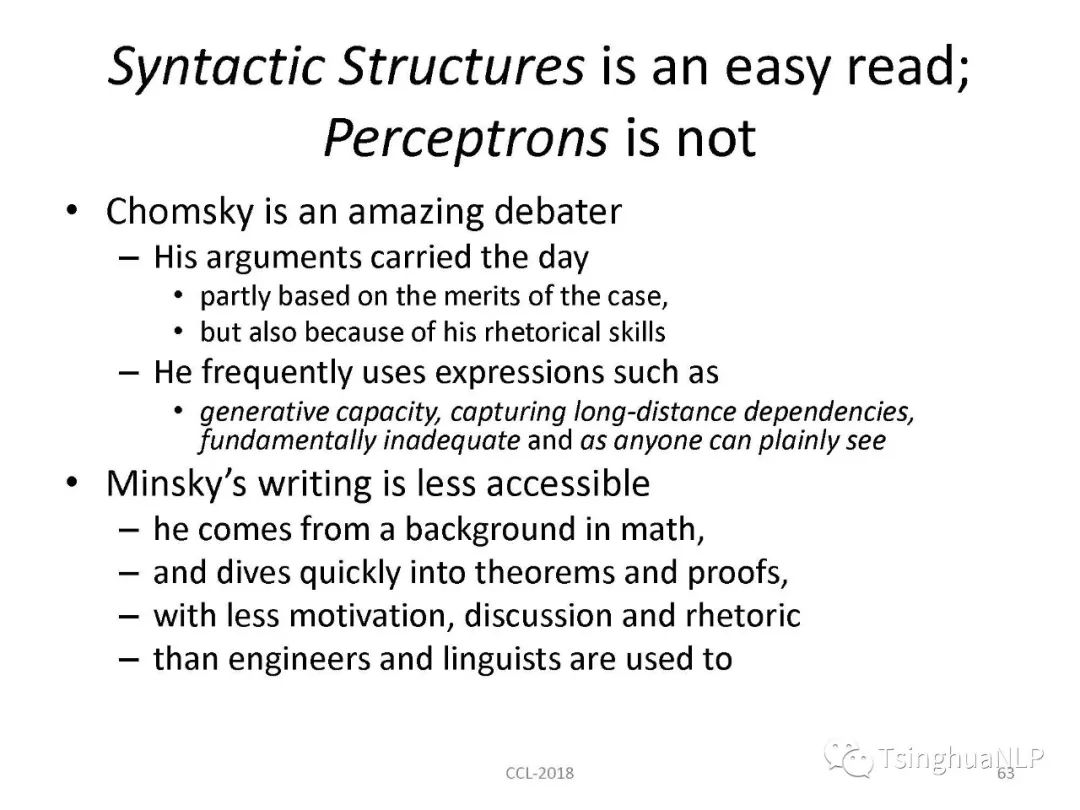 Syntactic Structures is an easy read; Perceptrons is not

• Chomsky is an amazing debater
– His arguments carried the day
• partly based on the merits of the case,
• but also because of his rhetorical skills
– He frequently uses expressions such as
• generative capacity, capturing long-distance dependencies, fundamentally inadequate and as anyone can plainly see

• Minsky's writing is less accessible
– he comes from a background in math,
– and dives quickly into theorems and proofs,
– with less motivation, discussion and rhetoric
– than engineers and linguists are used to

CCL-2018

TsinghuaNLP

63